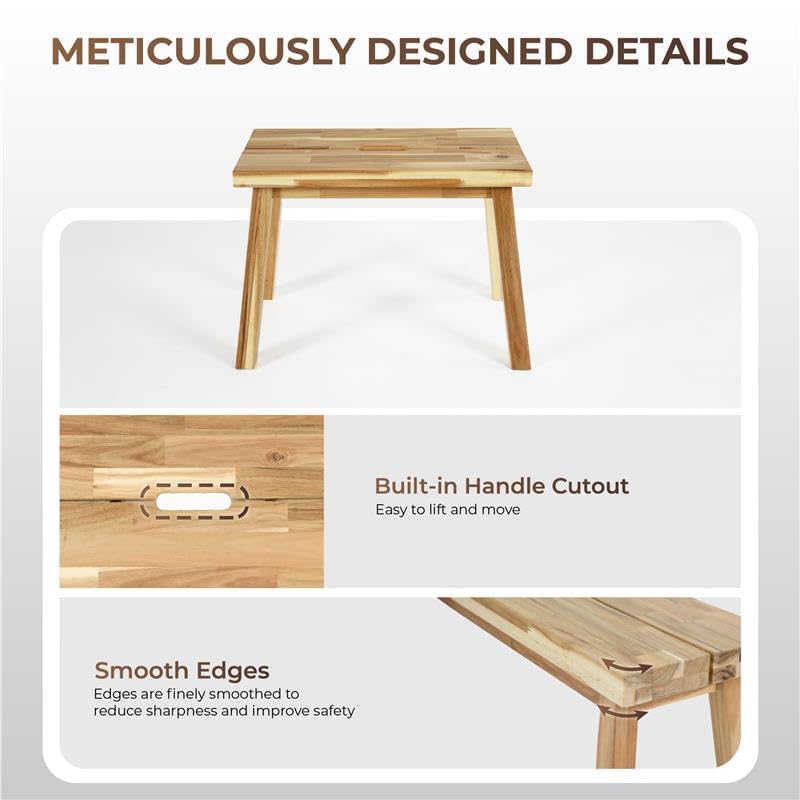 METICULOUSLY DESIGNED DETAILS

Built-in Handle Cutout
Easy to lift and move

Smooth Edges
Edges are finely smoothed to reduce sharpness and improve safety